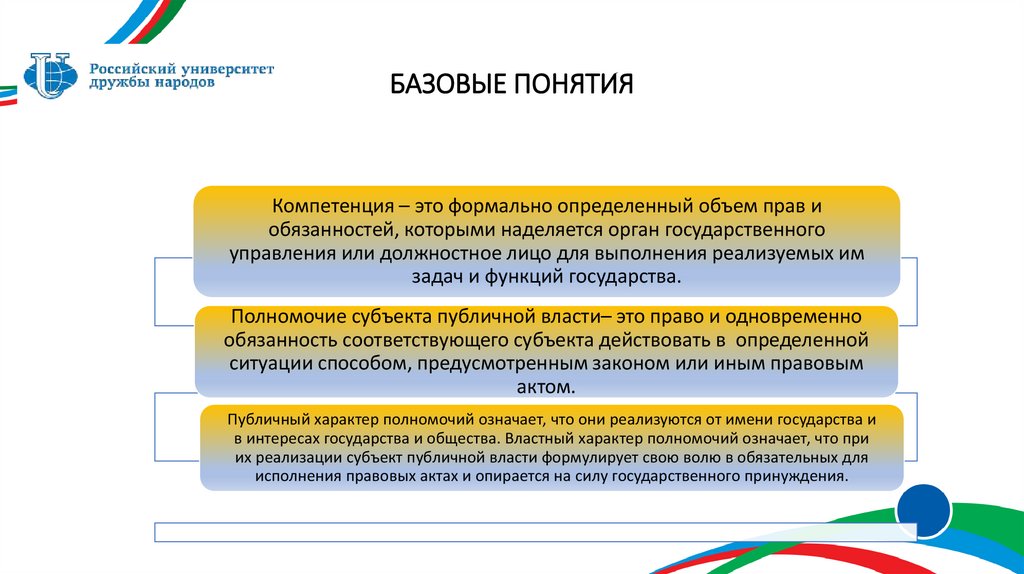 Российский университет дружбы народов

БАЗОВЫЕ ПОНЯТИЯ

Компетенция – это формально определенный объем прав и обязанностей, которыми наделяется орган государственного управления или должностное лицо для выполнения реализуемых им задач и функций государства.

Полномочие субъекта публичной власти– это право и одновременно обязанность соответствующего субъекта действовать в определенной ситуации способом, предусмотренным законом или иным правовым актом.

Публичный характер полномочий означает, что они реализуются от имени государства и в интересах государства и общества. Властный характер полномочий означает, что при их реализации субъект публичной власти формулирует свою волю в обязательных для исполнения правовых актах и опирается на силу государственного принуждения.